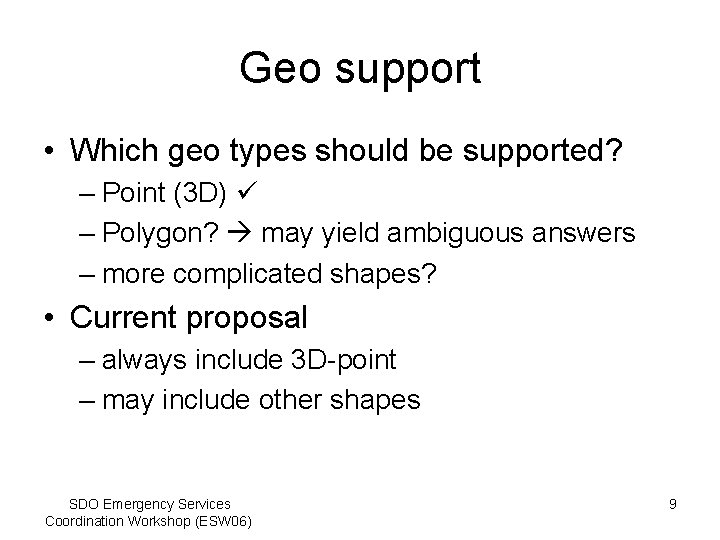 Geo support

• Which geo types should be supported?
– Point (3D) ✓
– Polygon? → may yield ambiguous answers
– more complicated shapes?

• Current proposal
– always include 3D-point
– may include other shapes

SDO Emergency Services Coordination Workshop (ESW06)

9